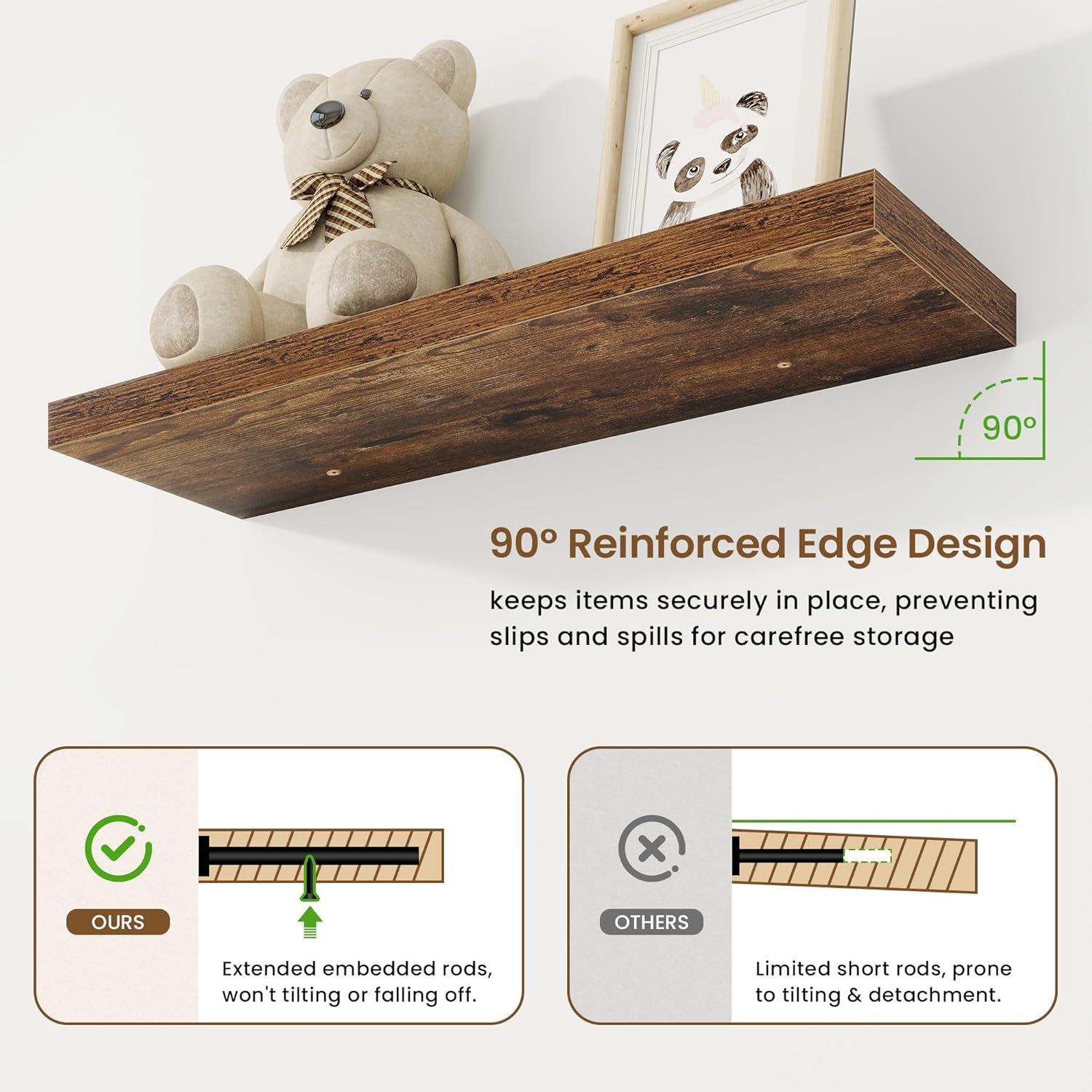 90°

90° Reinforced Edge Design

keeps items securely in place, preventing slips and spills for carefree storage

OURS

Extended embedded rods, won't tilting or falling off.

OTHERS

Limited short rods, prone to tilting & detachment.